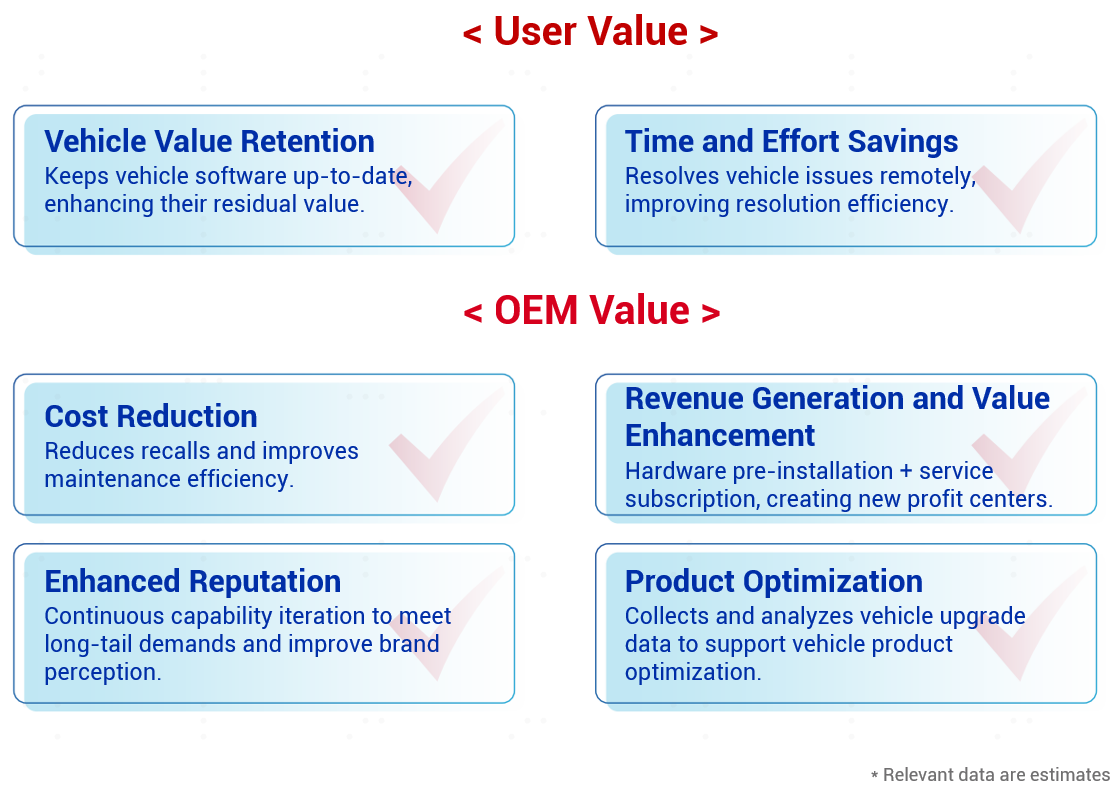 < User Value >

Vehicle Value Retention
Keeps vehicle software up-to-date, enhancing their residual value.

Time and Effort Savings
Resolves vehicle issues remotely, improving resolution efficiency.

< OEM Value >

Cost Reduction
Reduces recalls and improves maintenance efficiency.

Revenue Generation and Value Enhancement
Hardware pre-installation + service subscription, creating new profit centers.

Enhanced Reputation
Continuous capability iteration to meet long-tail demands and improve brand perception.

Product Optimization
Collects and analyzes vehicle upgrade data to support vehicle product optimization.

* Relevant data are estimates